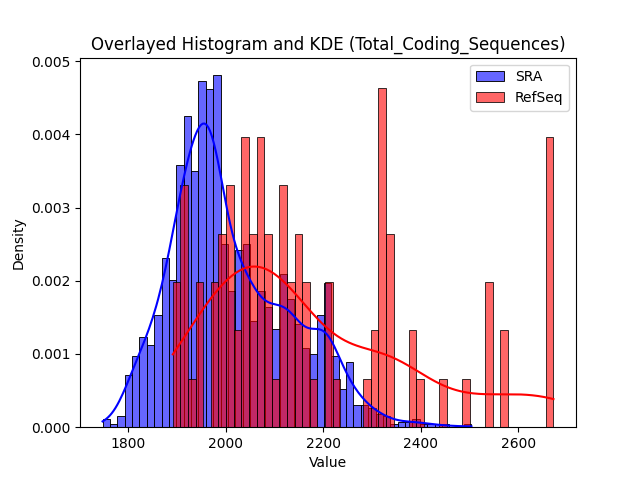 Overlayed Histogram and KDE (Total_Coding_Sequences)

SRA
RefSeq

Density

0.005
0.004
0.003
0.002
0.001
0.000

1800
2000
2200
2400
2600

Value